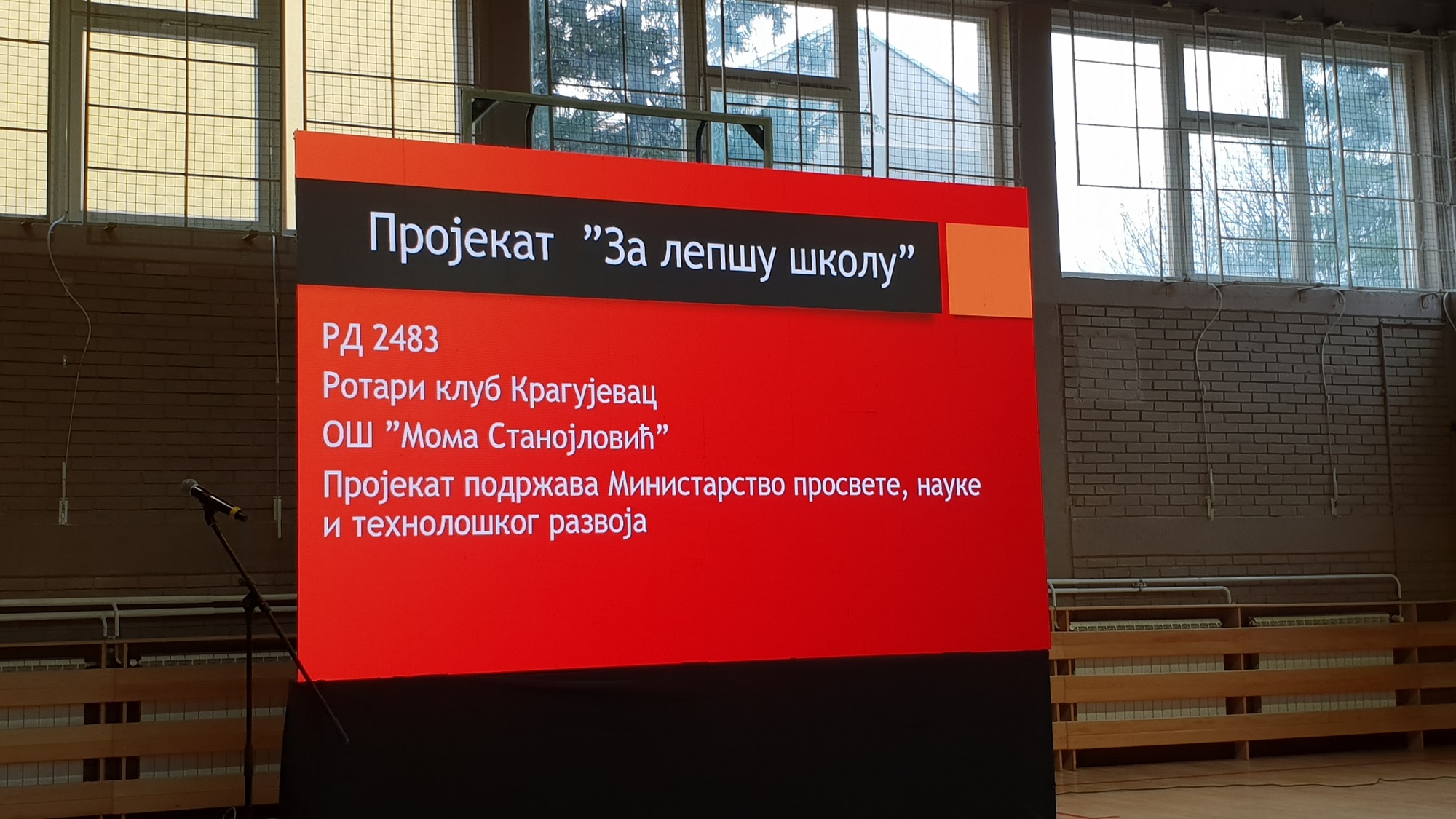 Пројекат ”За лепшу школу”

РД 2483

Ротари клуб Крагујевац

ОШ ”Мома Станојловић”

Пројекат подржава Министарство просвете, науке и технолошког развоја